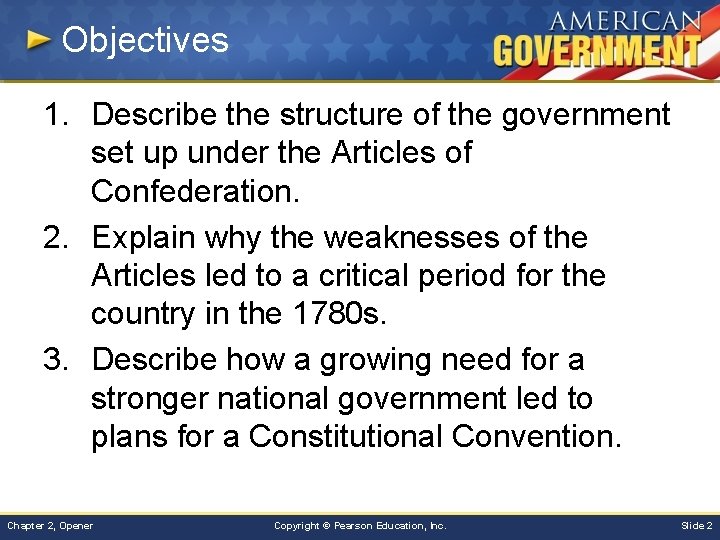 Objectives

AMERICAN GOVERNMENT

1. Describe the structure of the government set up under the Articles of Confederation.

2. Explain why the weaknesses of the Articles led to a critical period for the country in the 1780s.

3. Describe how a growing need for a stronger national government led to plans for a Constitutional Convention.

Chapter 2, Opener

Copyright © Pearson Education, Inc.

Slide 2